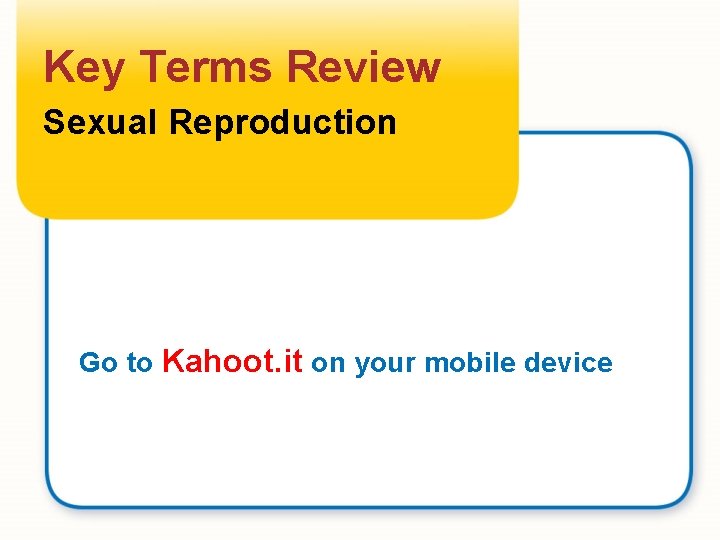 Key Terms Review

Sexual Reproduction

Go to Kahoot.it on your mobile device